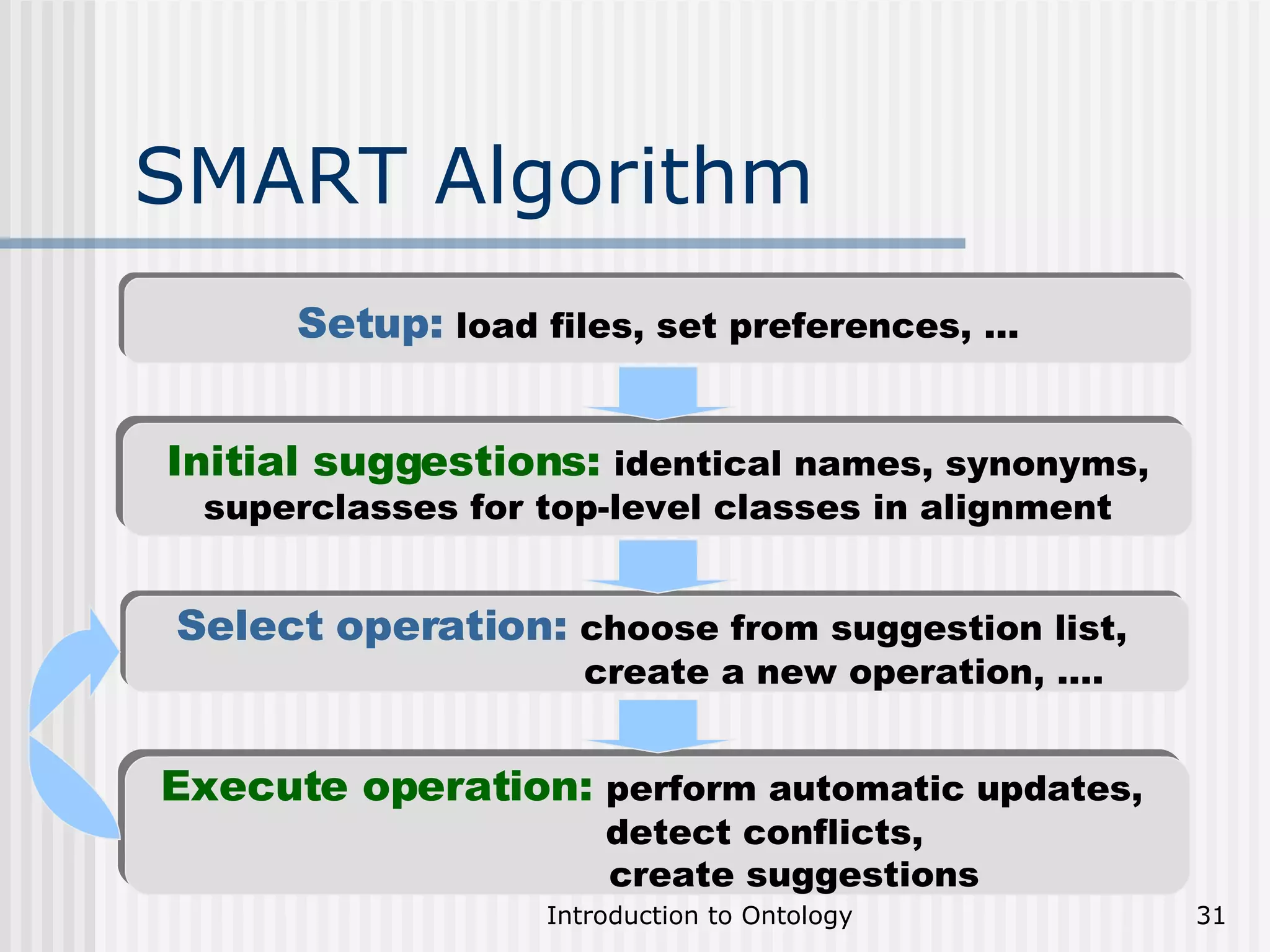 SMART Algorithm

Setup: load files, set preferences, …

Initial suggestions: identical names, synonyms, superclasses for top-level classes in alignment

Select operation: choose from suggestion list, create a new operation, ….

Execute operation: perform automatic updates, detect conflicts, create suggestions

Introduction to Ontology

31